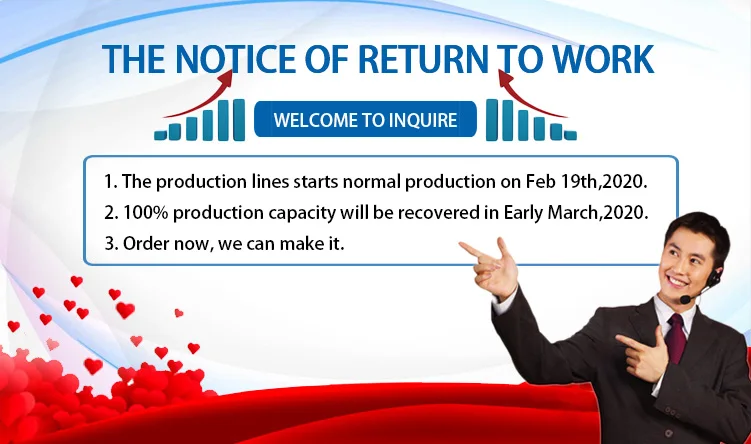 THE NOTICE OF RETURN TO WORK

WELCOME TO INQUIRE

1. The production lines starts normal production on Feb 19th,2020.
2. 100% production capacity will be recovered in Early March,2020.
3. Order now, we can make it.